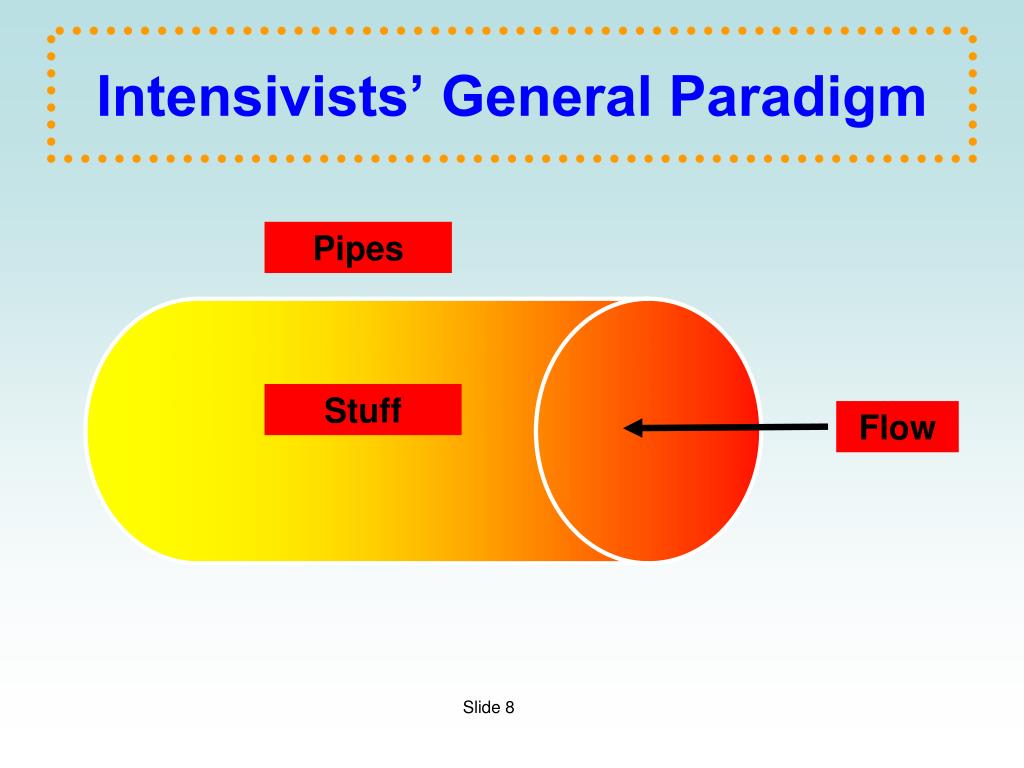 Intensivists’ General Paradigm

Pipes

Stuff

Flow

Slide 8